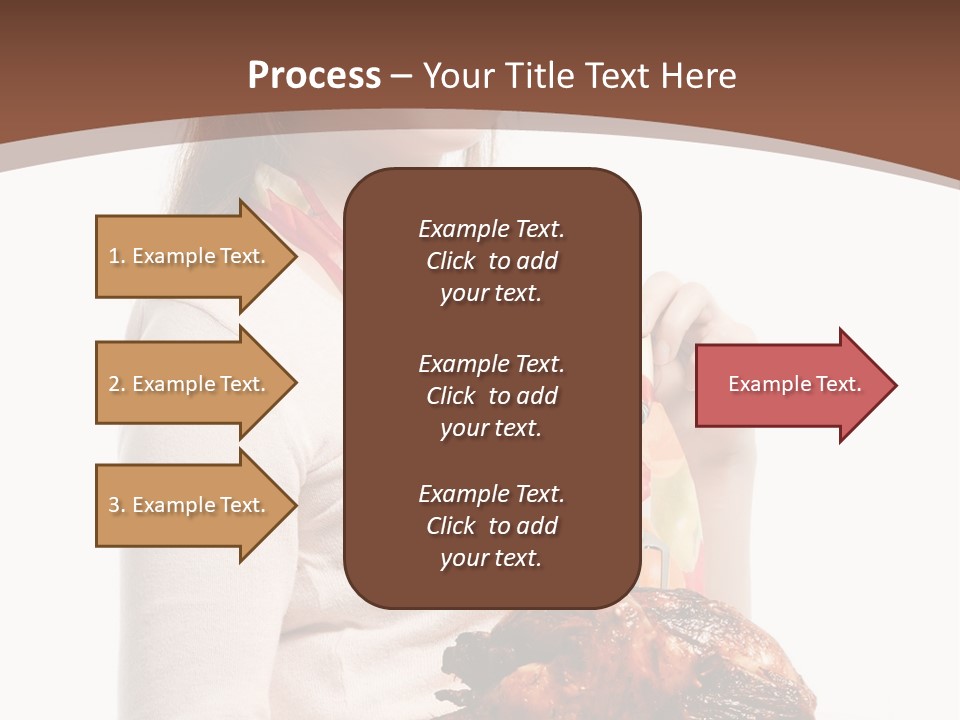 Process – Your Title Text Here

1. Example Text.

2. Example Text.

3. Example Text.

Example Text. Click to add your text.

Example Text. Click to add your text.

Example Text. Click to add your text.

Example Text.